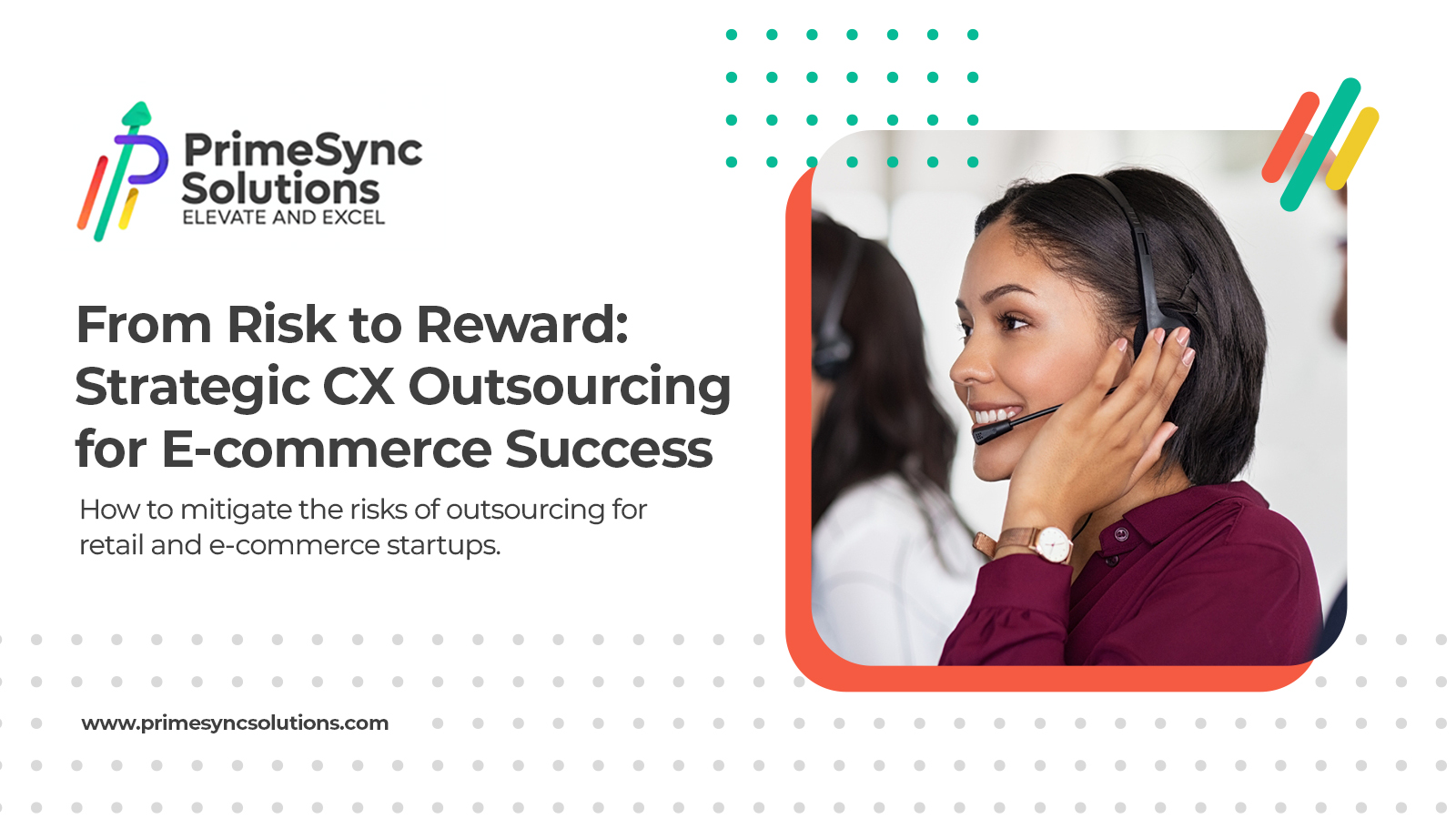 PrimeSync Solutions
ELEVATE AND EXCEL

From Risk to Reward: Strategic CX Outsourcing for E-commerce Success

How to mitigate the risks of outsourcing for retail and e-commerce startups.

www.primesyncsolutions.com